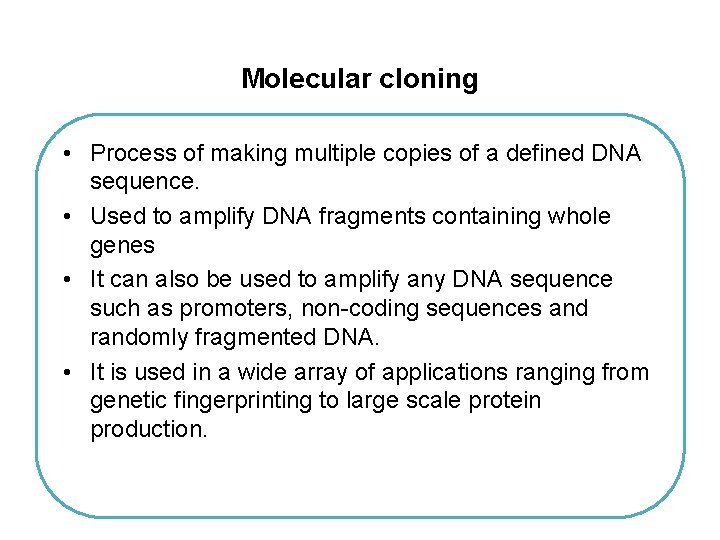 Molecular cloning

• Process of making multiple copies of a defined DNA sequence.
• Used to amplify DNA fragments containing whole genes
• It can also be used to amplify any DNA sequence such as promoters, non-coding sequences and randomly fragmented DNA.
• It is used in a wide array of applications ranging from genetic fingerprinting to large scale protein production.